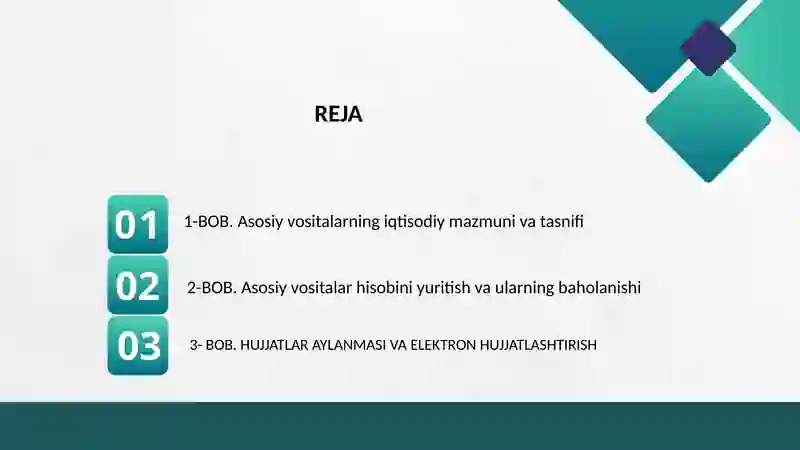 REJA

01 1-BOB. Asosiy vositalarning iqtisodiy mazmuni va tasnifi

02 2-BOB. Asosiy vositalar hisobini yuritish va ularning baholanishi

03 3- BOB. HUJJATLAR AYLANMASI VA ELEKTRON HUJJATLASHTIRISH